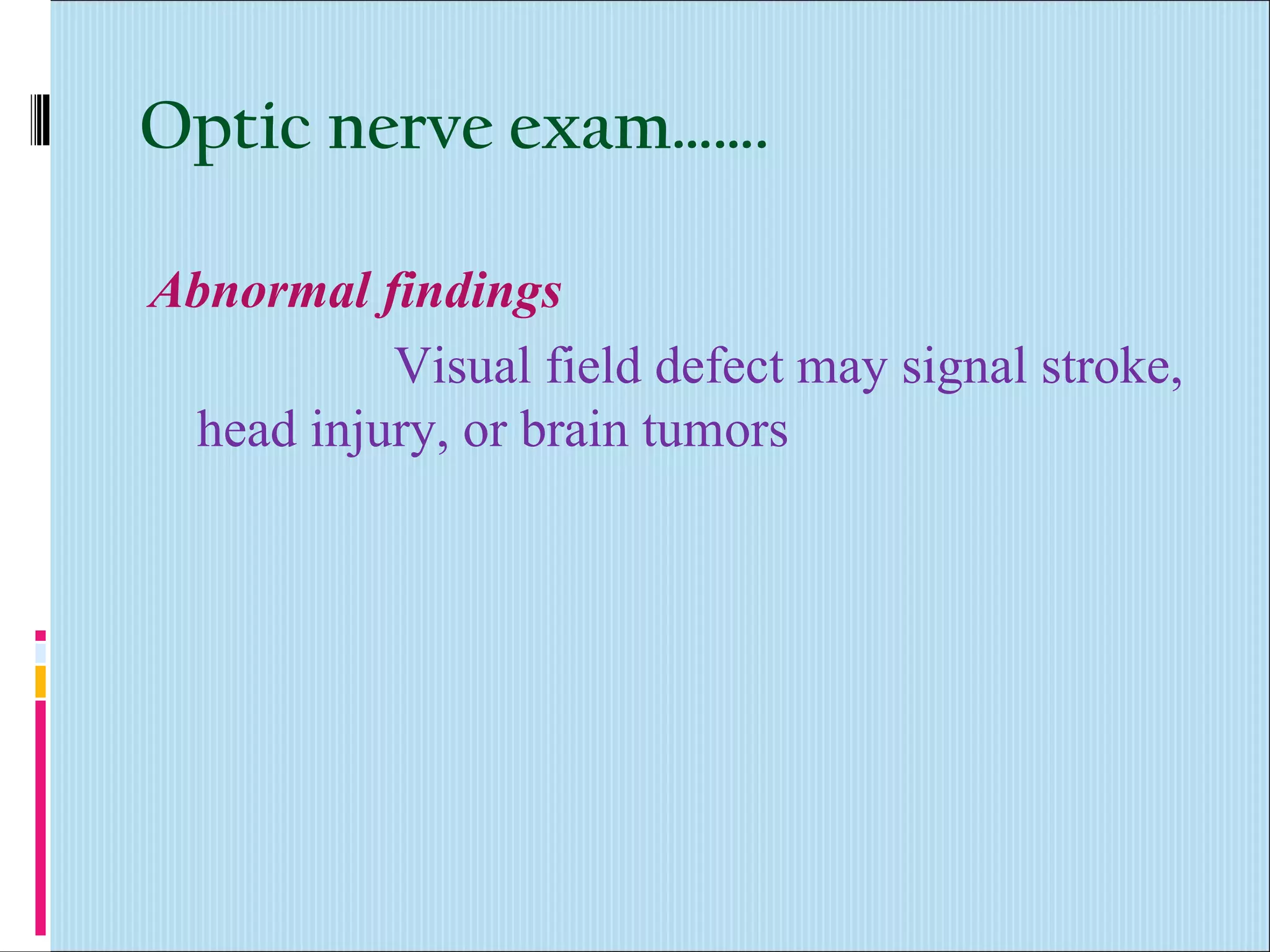 Optic nerve exam.......

Abnormal findings

Visual field defect may signal stroke, head injury, or brain tumors